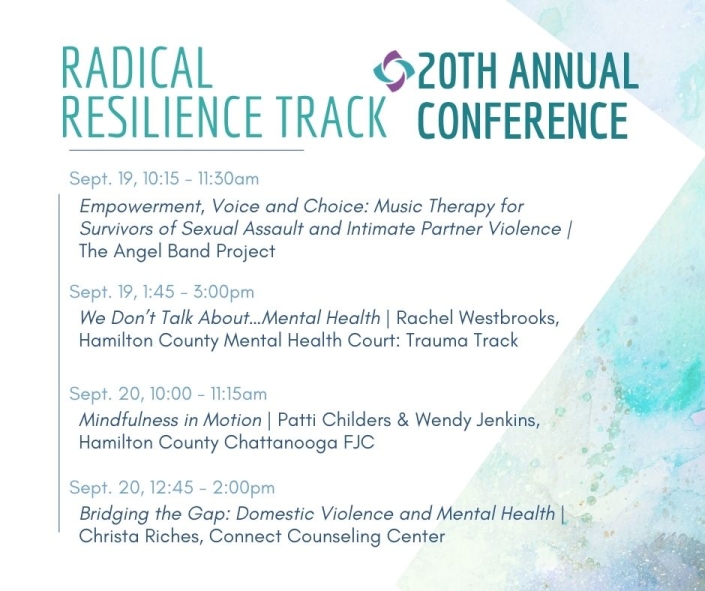 RADICAL RESILIENCE TRACK

20TH ANNUAL CONFERENCE

Sept. 19, 10:15 - 11:30am

Empowerment, Voice and Choice: Music Therapy for Survivors of Sexual Assault and Intimate Partner Violence | The Angel Band Project

Sept. 19, 1:45 - 3:00pm

We Don't Talk About...Mental Health | Rachel Westbrooks, Hamilton County Mental Health Court: Trauma Track

Sept. 20, 10:00 - 11:15am

Mindfulness in Motion | Patti Childers & Wendy Jenkins, Hamilton County Chattanooga FJC

Sept. 20, 12:45 - 2:00pm

Bridging the Gap: Domestic Violence and Mental Health | Christa Riches, Connect Counseling Center